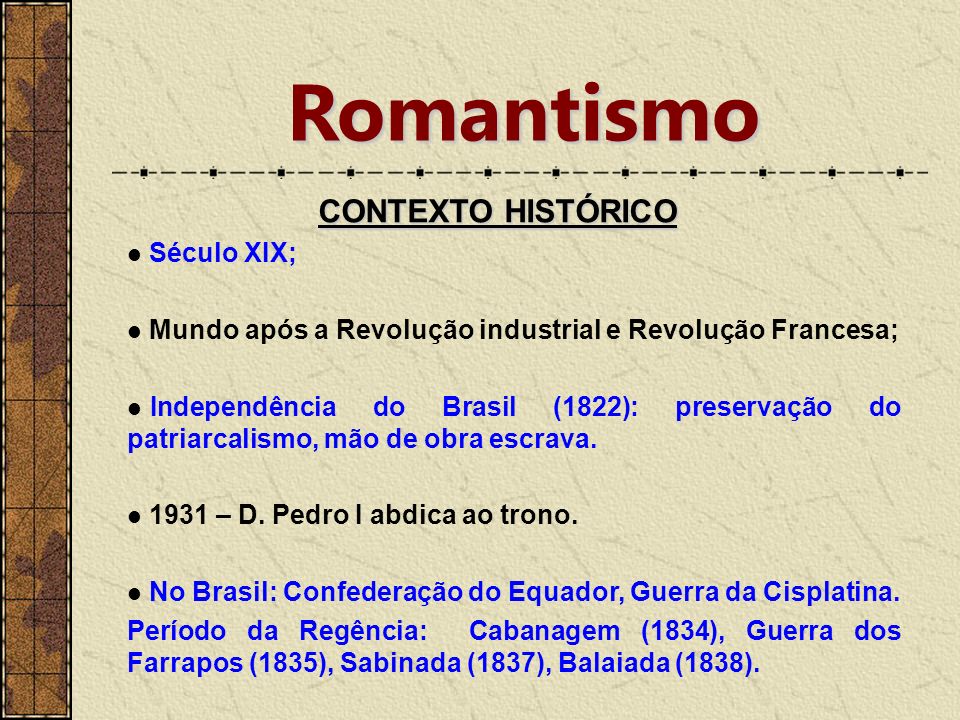 Romantismo

CONTEXTO HISTÓRICO

● Século XIX;

● Mundo após a Revolução industrial e Revolução Francesa;

● Independência do Brasil (1822): preservação do patriarcalismo, mão de obra escrava.

● 1931 – D. Pedro I abdica ao trono.

● No Brasil: Confederação do Equador, Guerra da Cisplatina. Período da Regência: Cabanagem (1834), Guerra dos Farrapos (1835), Sabinada (1837), Balaiada (1838).